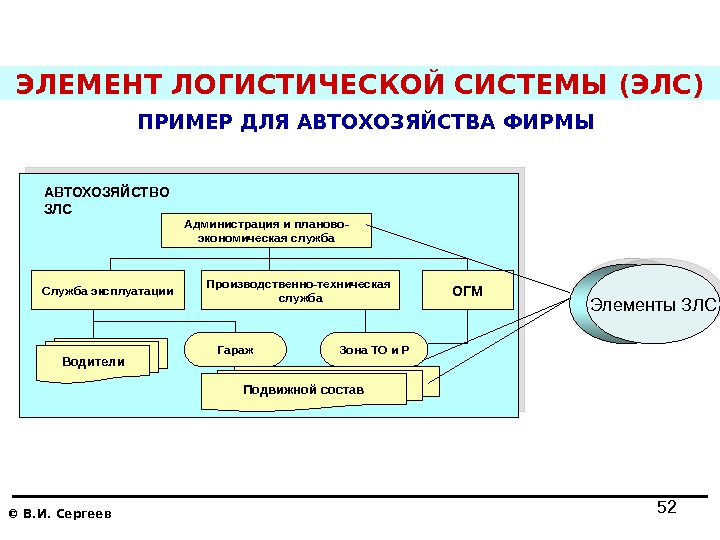 ЭЛЕМЕНТ ЛОГИСТИЧЕСКОЙ СИСТЕМЫ (ЭЛС)

ПРИМЕР ДЛЯ АВТОХОЗЯЙСТВА ФИРМЫ

АВТОХОЗЯЙСТВО ЗЛС

Администрация и планово-экономическая служба

Служба эксплуатации

Производственно-техническая служба

ОГМ

Водители

Гараж

Зона ТО и Р

Подвижной состав

Элементы ЗЛС

© В.И. Сергеев

52